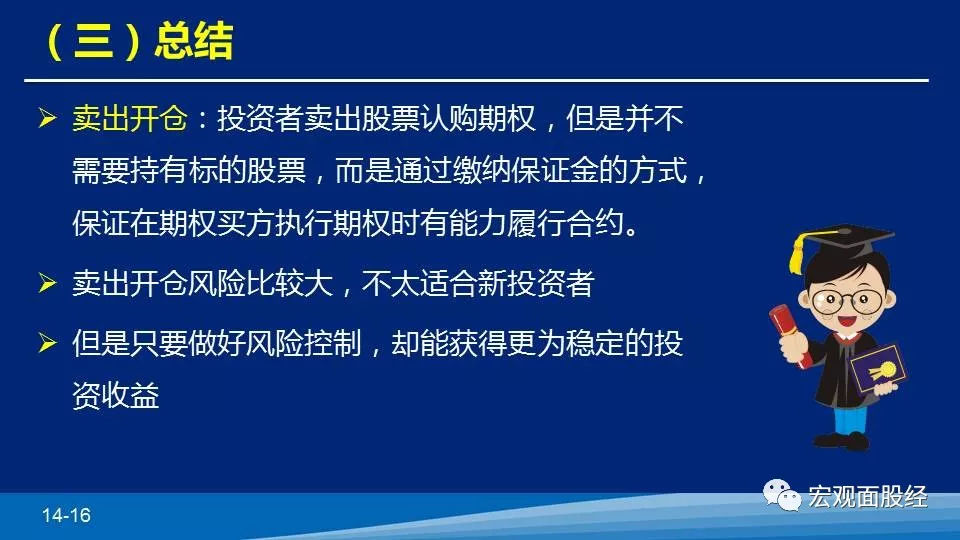 （三）总结

➢ 卖出开仓：投资者卖出股票认购期权，但是并不需要持有标的股票，而是通过缴纳保证金的方式，保证在期权买方执行期权时有能力履行合约。

➢ 卖出开仓风险比较大，不太适合新投资者

➢ 但是只要做好风险控制，却能获得更为稳定的投资收益

14-16

宏观面股经